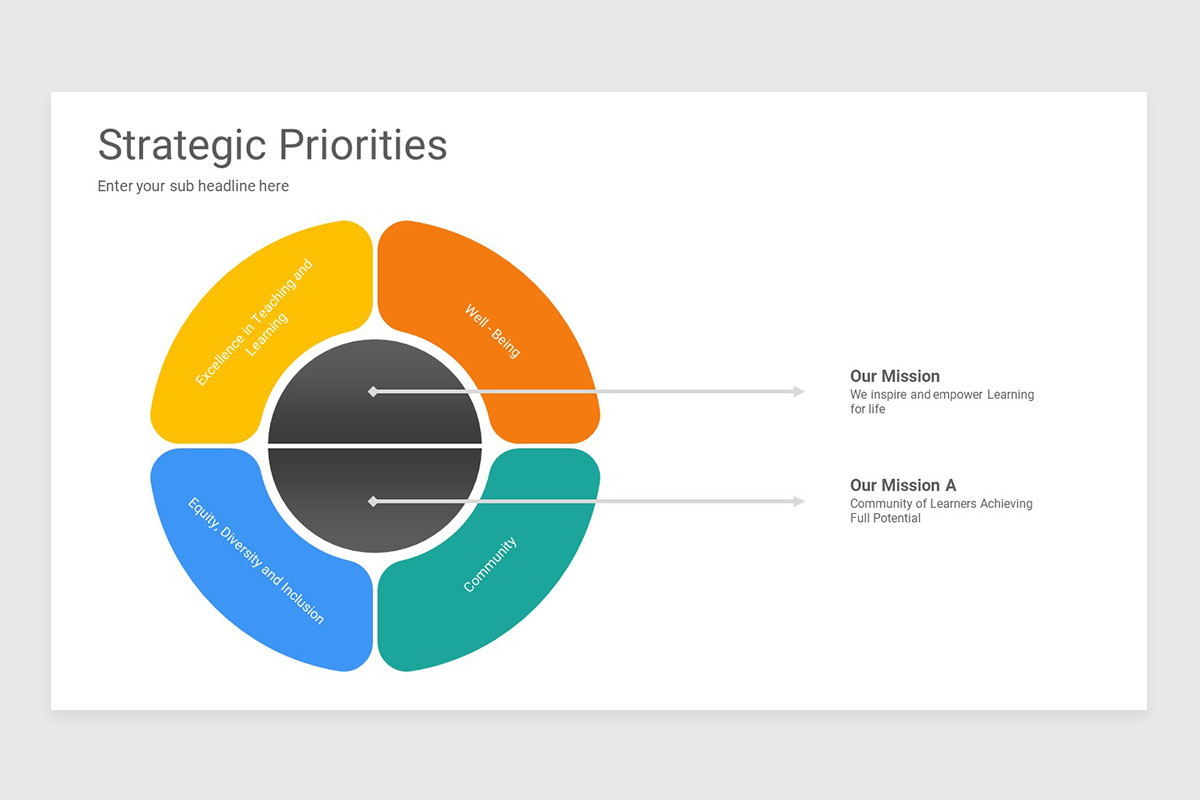 Strategic Priorities

Enter your sub headline here

Excellence in Teaching and Learning

Well - Being

Equity, Diversity and Inclusion

Community

Our Mission
We inspire and empower Learning for life

Our Mission A
Community of Learners Achieving Full Potential